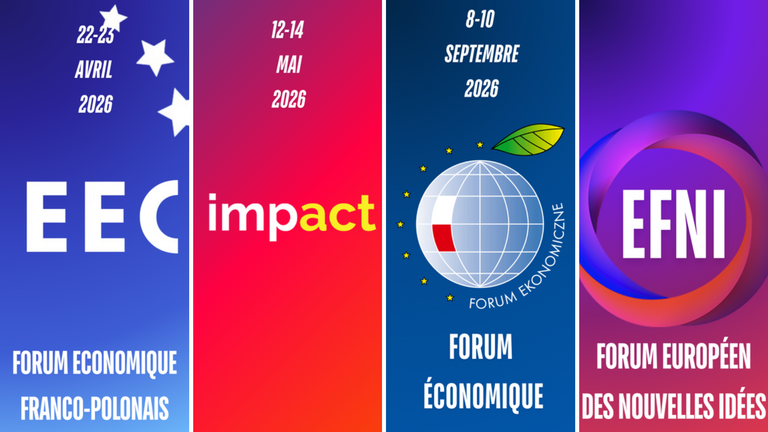 22-23
AVRIL
2026

EEC

FORUM ECONOMIQUE
FRANCO-POLONAIS

12-14
MAI
2026

impact

8-10
SEPTEMBRE
2026

FORUM EKONOMICZNE

FORUM
ÉCONOMIQUE

EFNI

FORUM EUROPÉEN
DES NOUVELLES IDÉES